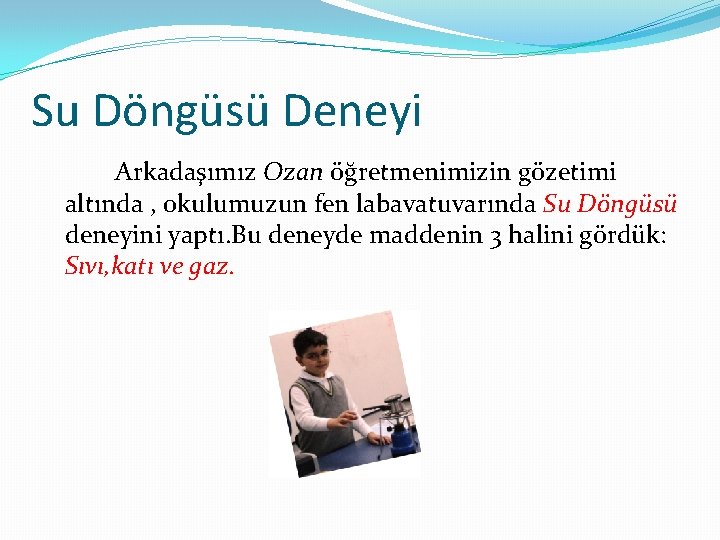 Su Döngüsü Deneyi

Arkadaşımız Ozan öğretmenimizin gözetimi altında , okulumuzun fen labavatuvarında Su Döngüsü deneyini yaptı.Bu deneyde maddenin 3 halini gördük: Sıvı,katı ve gaz.